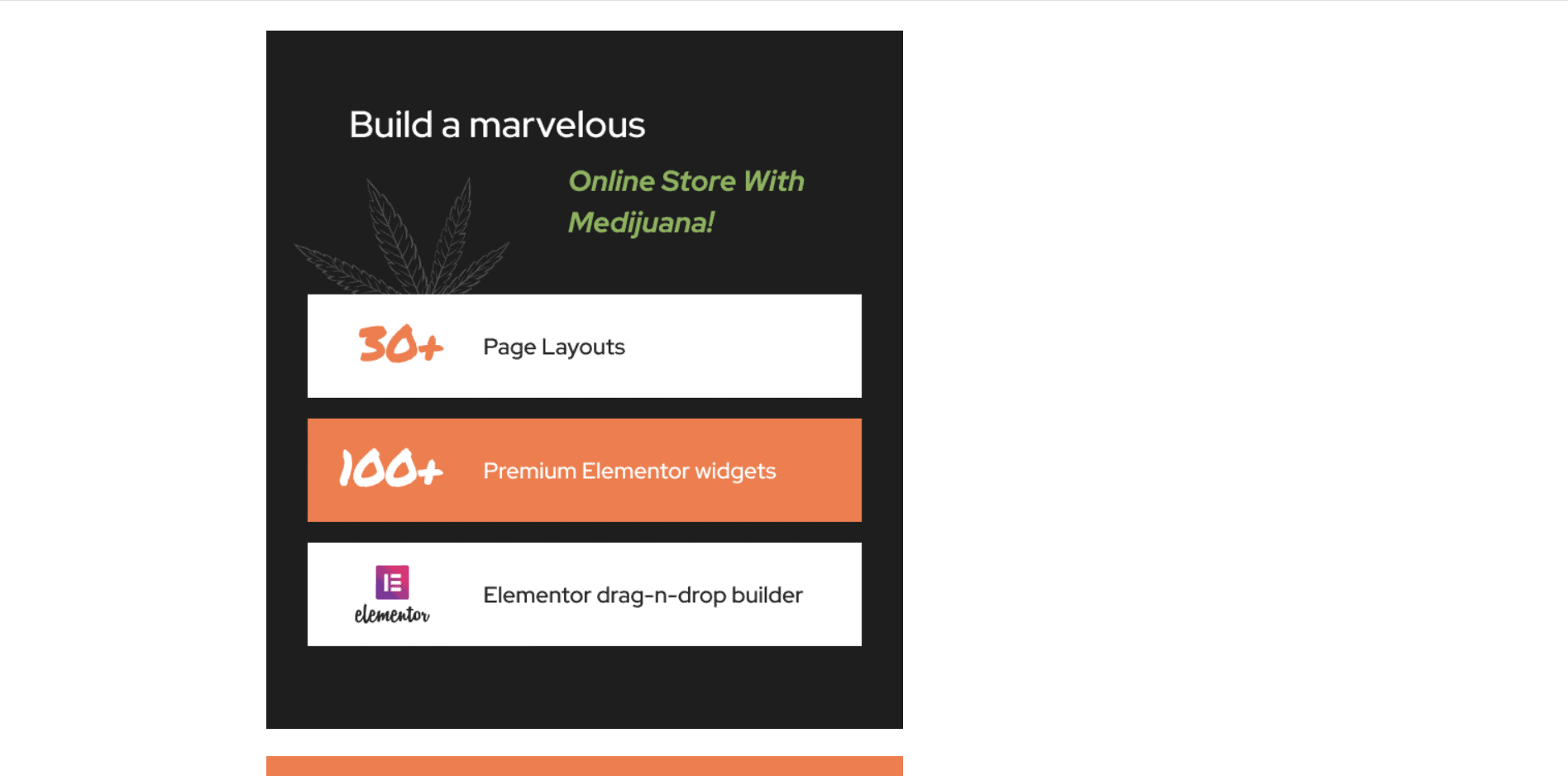 Build a marvelous

Online Store With Medijuana!

30+ Page Layouts

100+ Premium Elementor widgets

elementor Elementor drag-n-drop builder